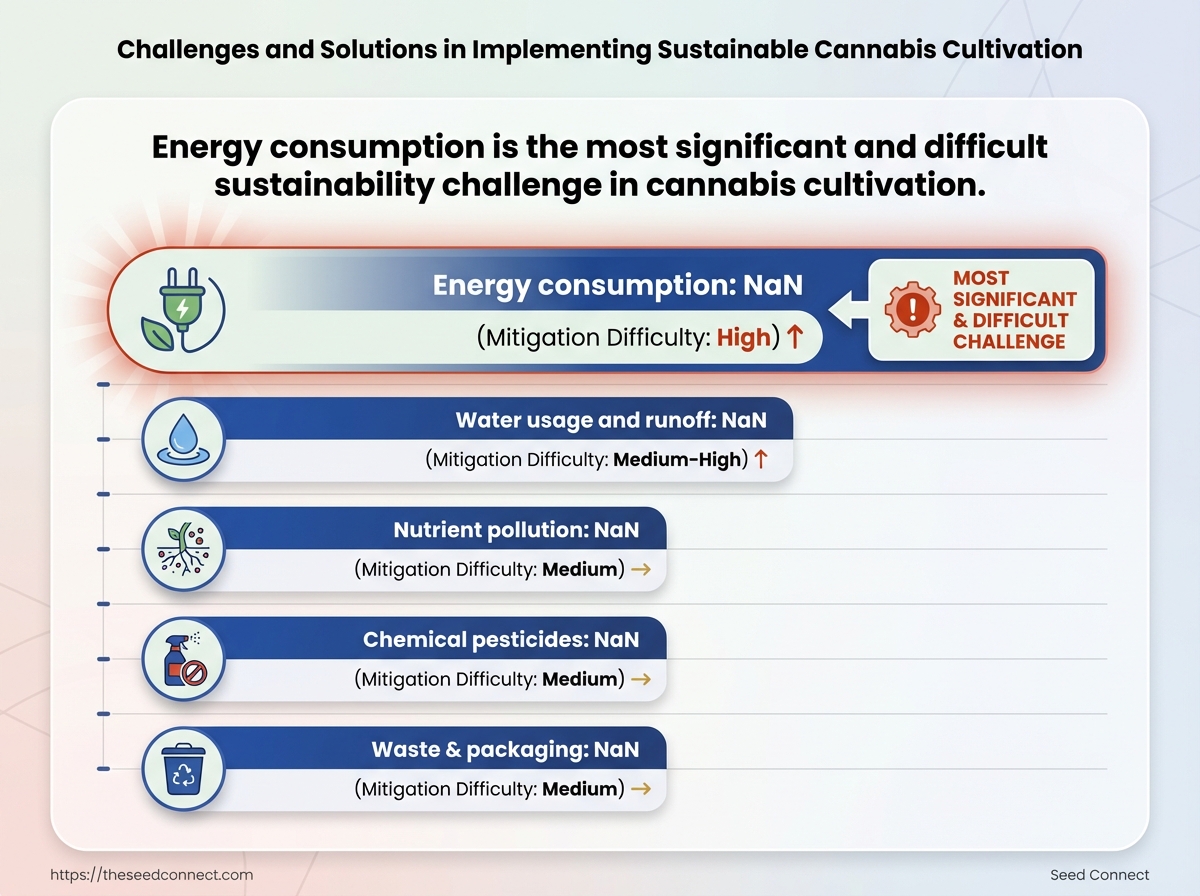 Challenges and Solutions in Implementing Sustainable Cannabis Cultivation

Energy consumption is the most significant and difficult sustainability challenge in cannabis cultivation.

Energy consumption: NaN
(Mitigation Difficulty: High) ↑

MOST SIGNIFICANT & DIFFICULT CHALLENGE

Water usage and runoff: NaN
(Mitigation Difficulty: Medium-High) ↑

Nutrient pollution: NaN
(Mitigation Difficulty: Medium) →

Chemical pesticides: NaN
(Mitigation Difficulty: Medium) →

Waste & packaging: NaN
(Mitigation Difficulty: Medium) →

https://theseedconnect.com

Seed Connect